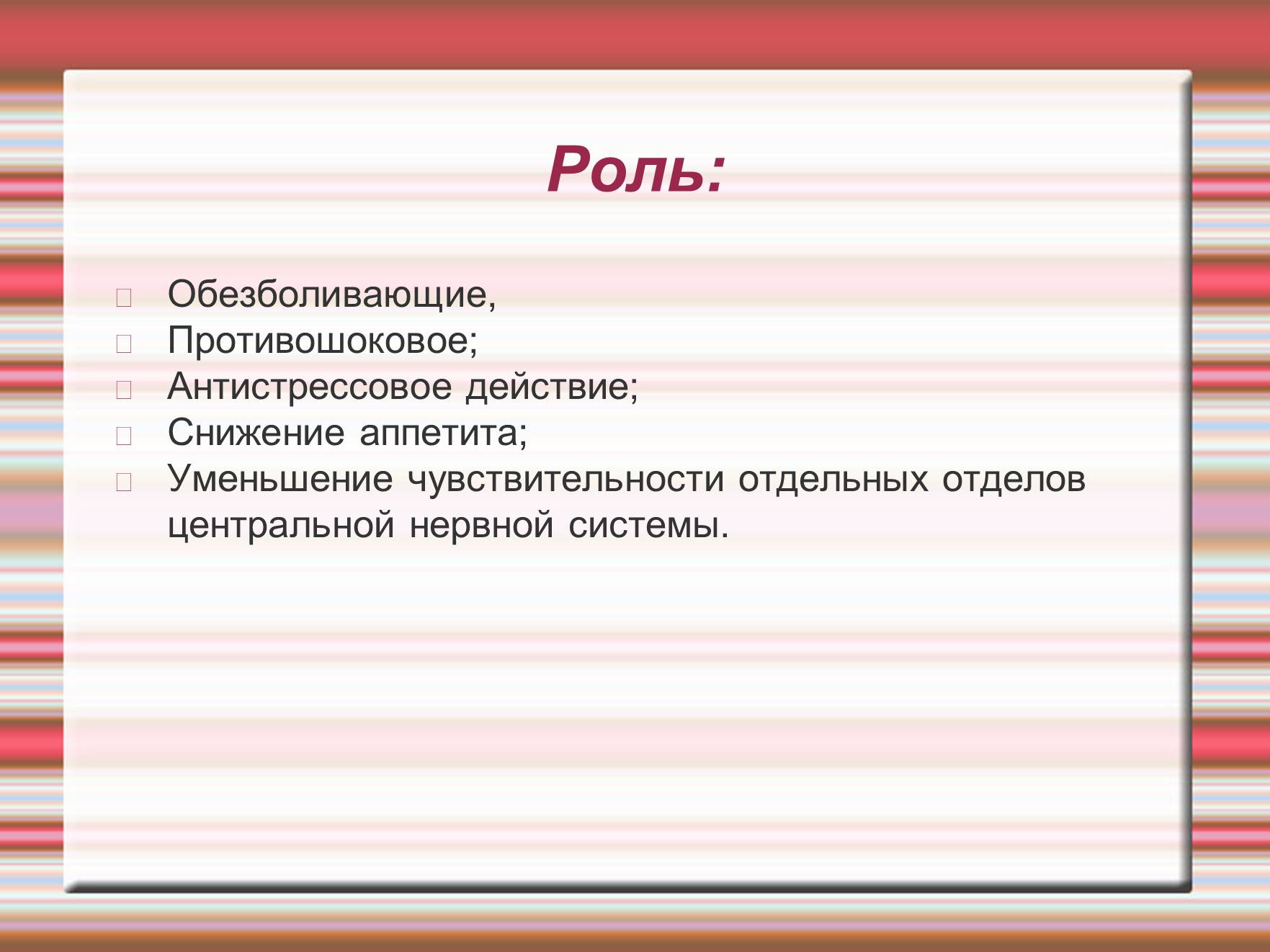 Роль:

Обезболивающие,
Противошоковое;
Антистрессовое действие;
Снижение аппетита;
Уменьшение чувствительности отдельных отделов центральной нервной системы.